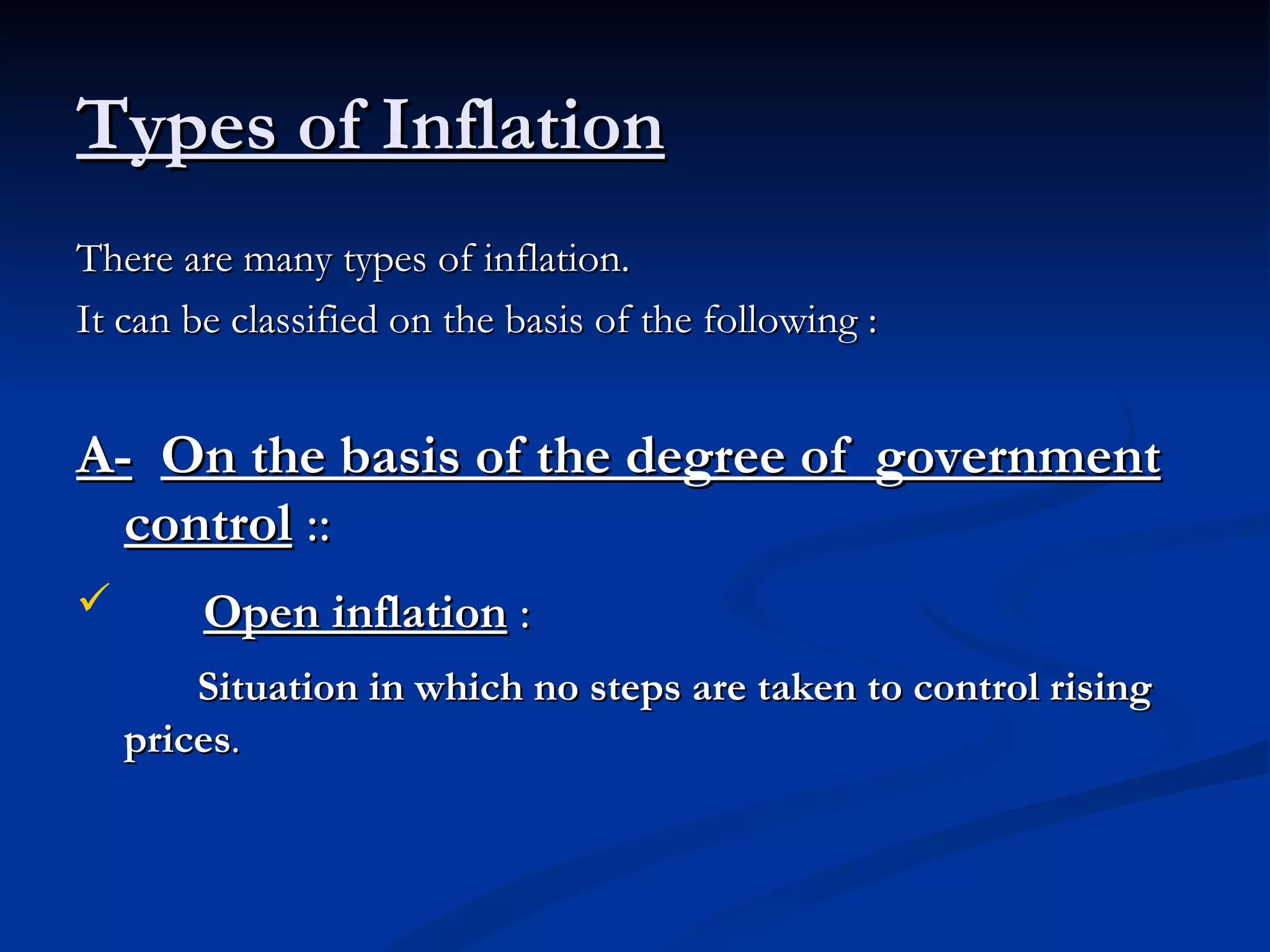 Types of Inflation

There are many types of inflation.
It can be classified on the basis of the following :

A- On the basis of the degree of government control ::

✓ Open inflation :

Situation in which no steps are taken to control rising prices.